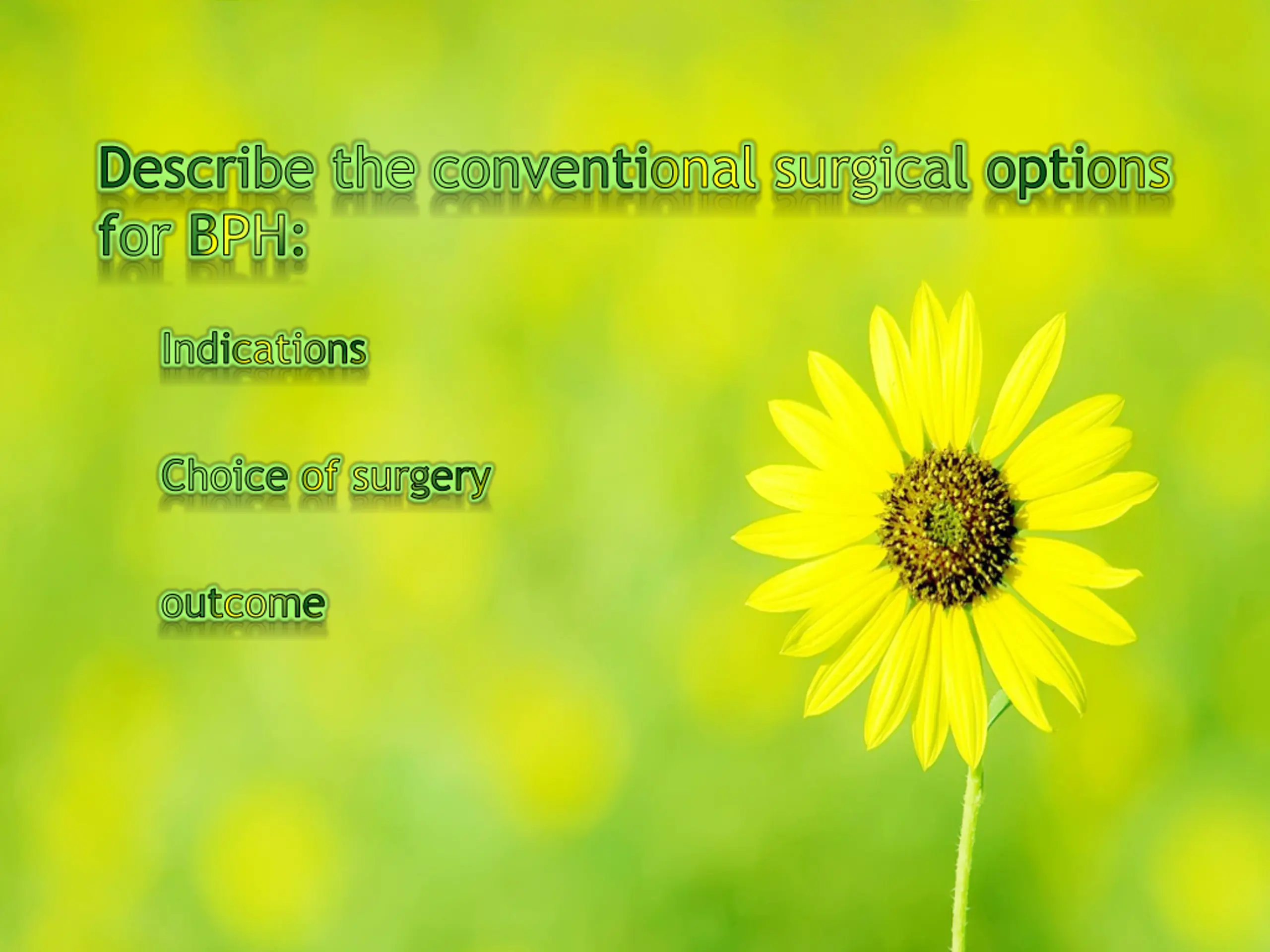 Describe the conventional surgical options for BPH:

Indications

Choice of surgery

outcome